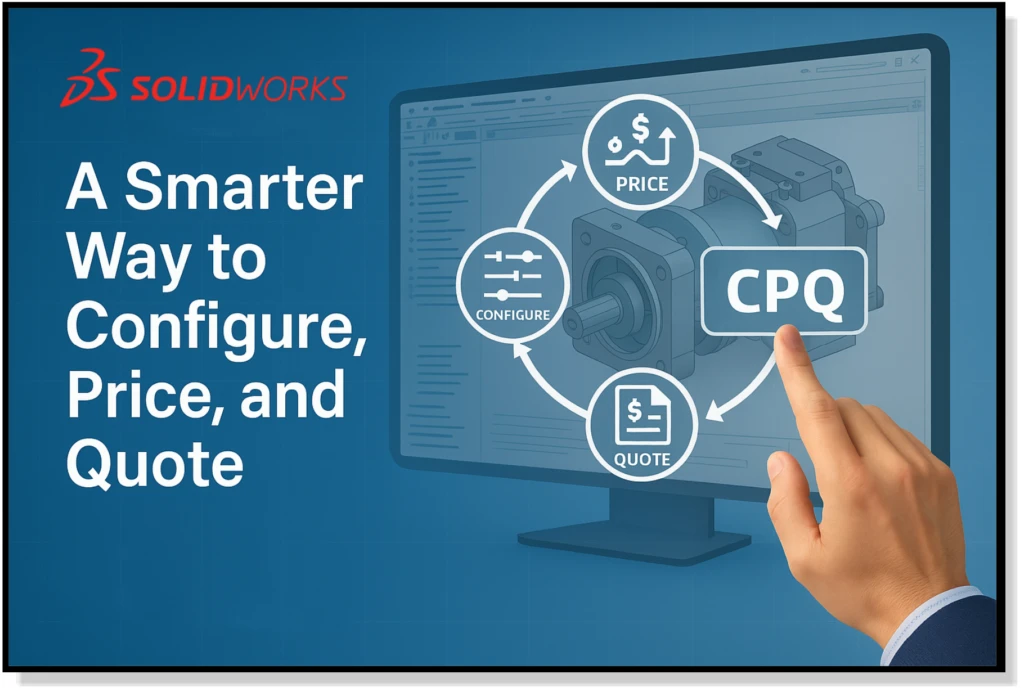 SOLIDWORKS

A Smarter Way to Configure, Price, and Quote

PRICE

CONFIGURE

CPQ

QUOTE